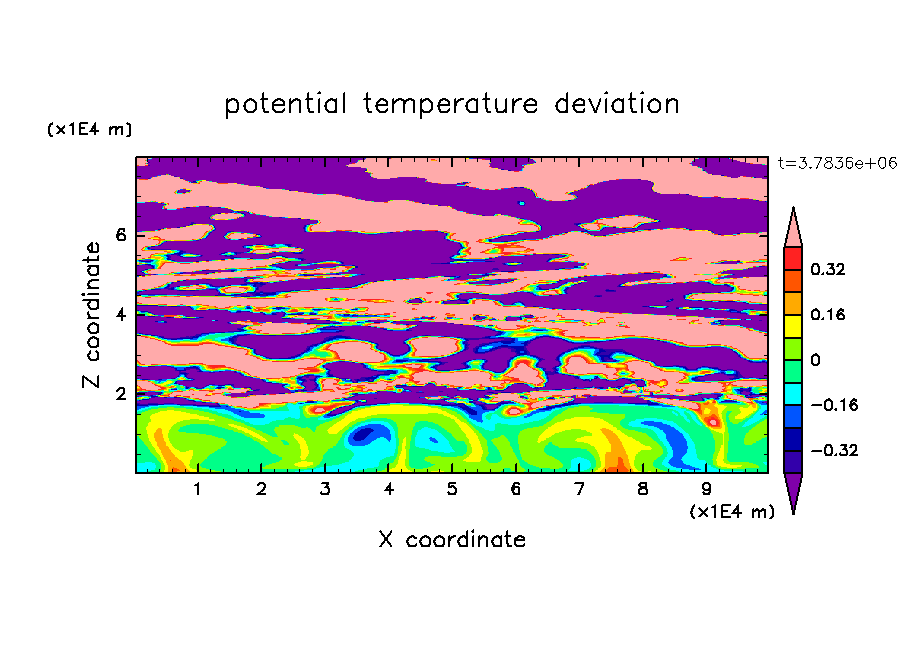 potential temperature deviation

(x1E4 m)

t=3.7836e+06

Z coordinate

6

4

2

0.32

0.16

0

−0.16

−0.32

1 2 3 4 5 6 7 8 9

(x1E4 m)

X coordinate